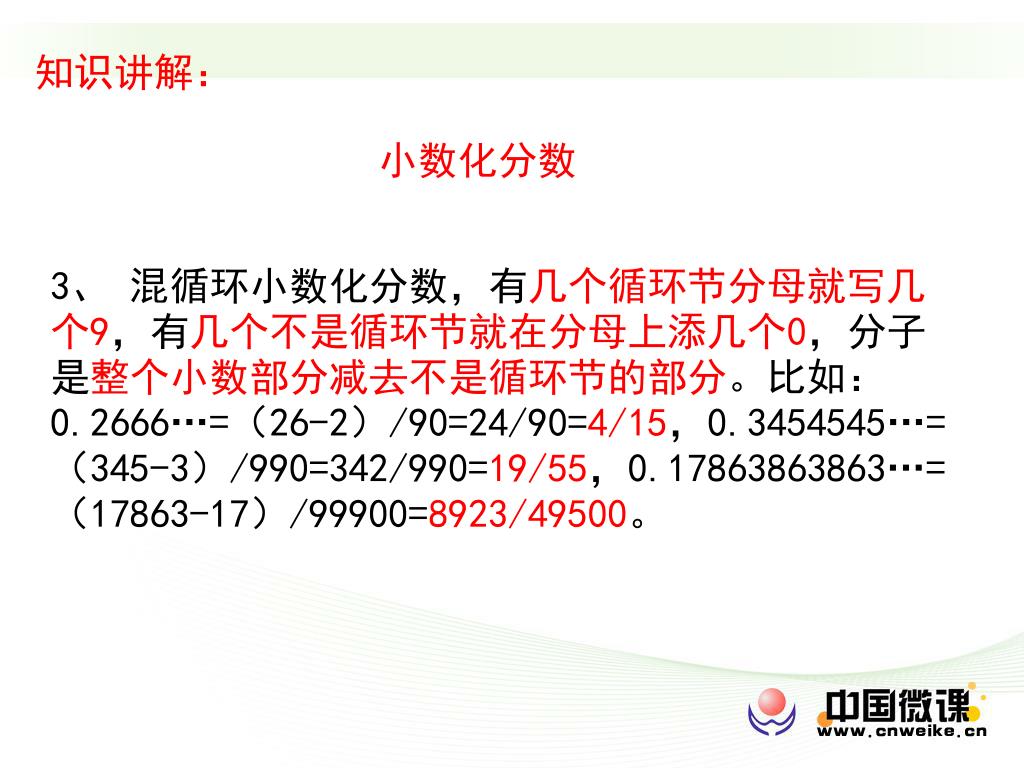 知识讲解：

小数化分数

3、 混循环小数化分数，有几个循环节分母就写几个9，有几个不是循环节就在分母上添几个0，分子是整个小数部分减去不是循环节的部分。比如：0.2666…=（26-2）/90=24/90=4/15，0.3454545…=（345-3）/990=342/990=19/55，0.17863863863…=（17863-17）/99900=8923/49500。

中国微课
www.cnweike.cn